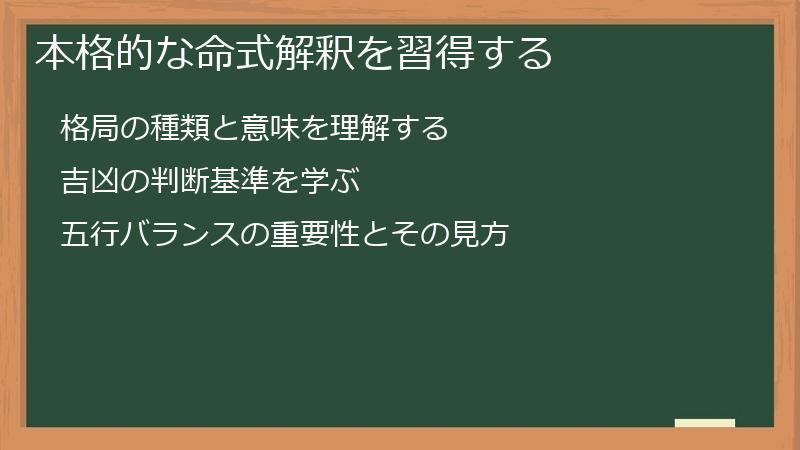 本格的な命式解釈を習得する

格局の種類と意味を理解する

吉凶の判断基準を学ぶ

五行バランスの重要性とその見方